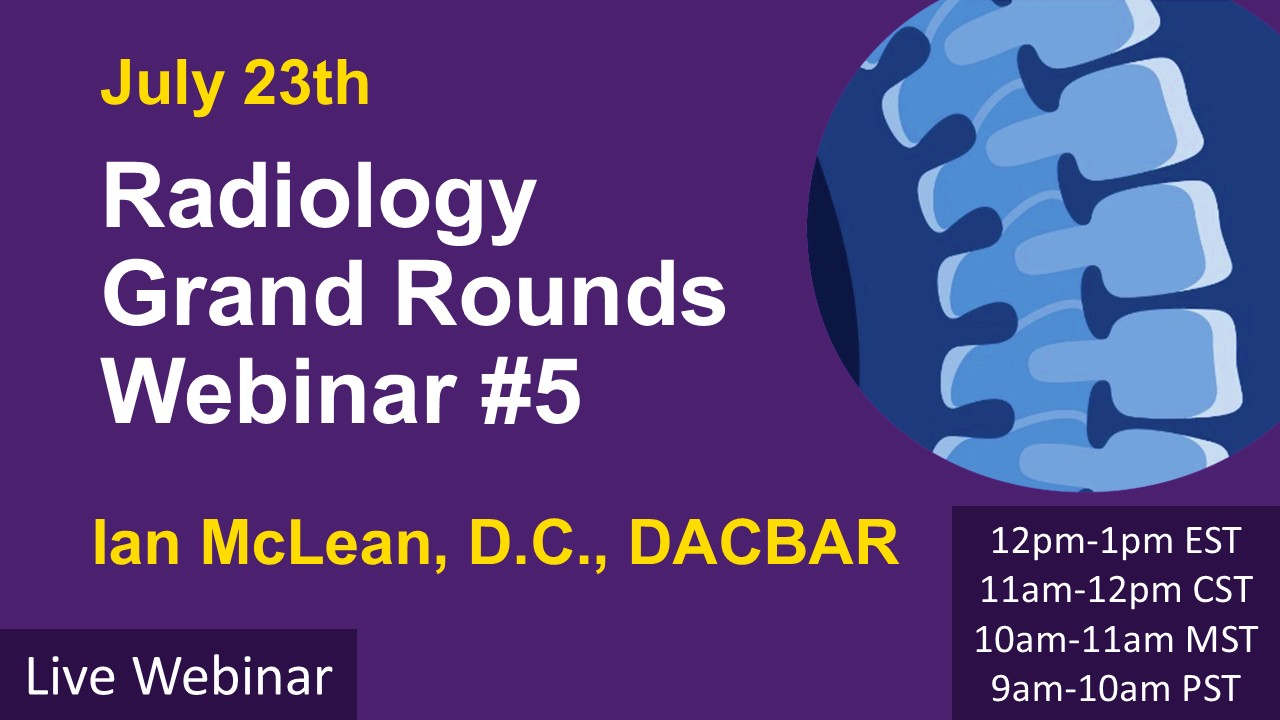 July 23th

Radiology Grand Rounds Webinar #5

Ian McLean, D.C., DACBAR

12pm-1pm EST
11am-12pm CST
10am-11am MST
9am-10am PST

Live Webinar